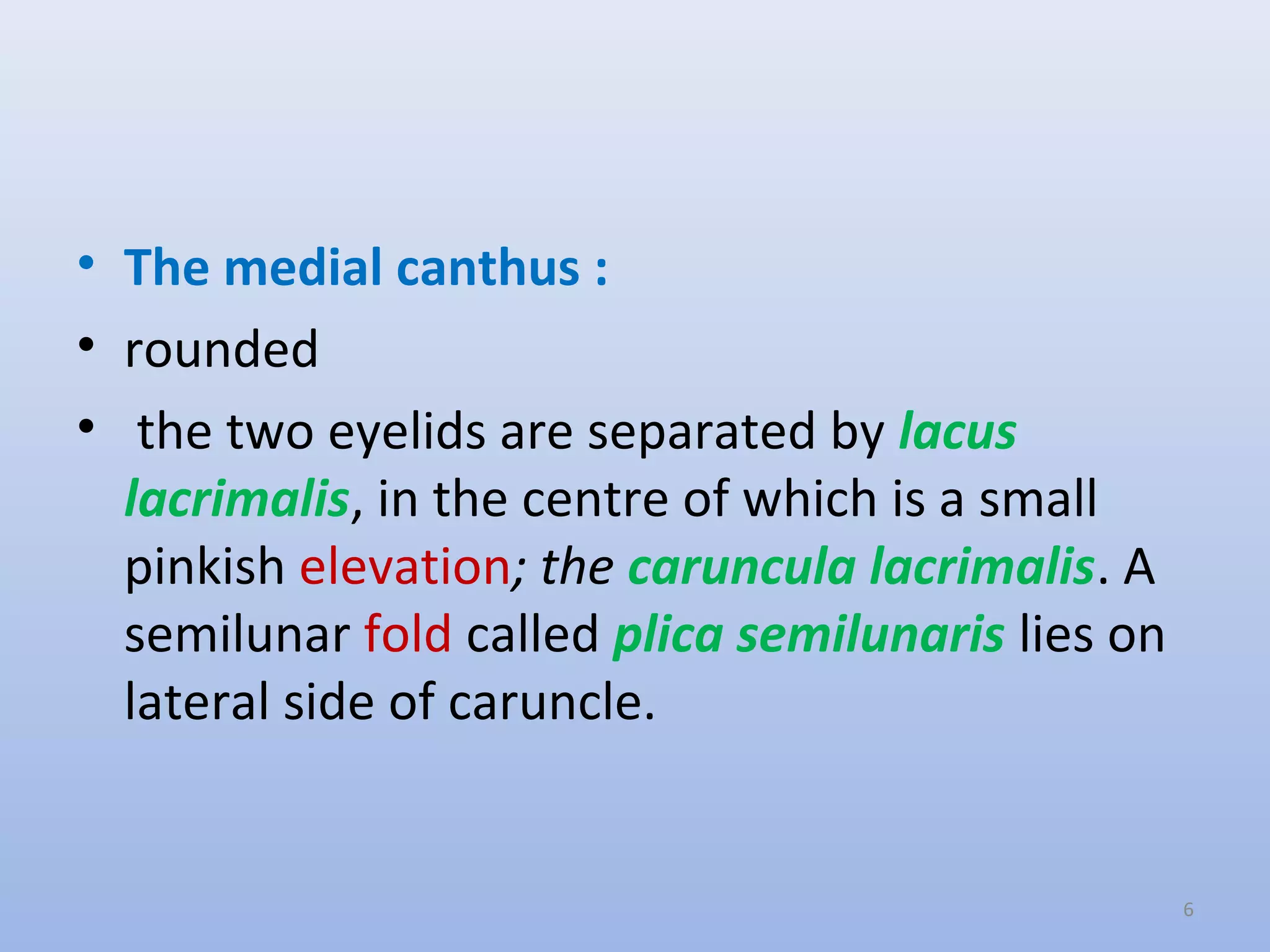 • The medial canthus :
• rounded
• the two eyelids are separated by lacus lacrimalis, in the centre of which is a small pinkish elevation; the caruncula lacrimalis. A semilunar fold called plica semilunaris lies on lateral side of caruncle.

6